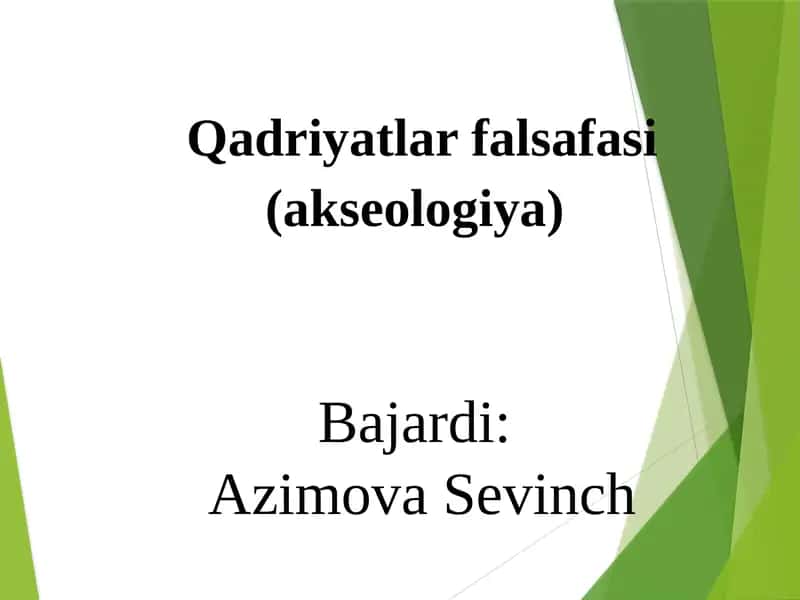 Qadriyatlar falsafasi (akseologiya)

Bajardi:
Azimova Sevinch